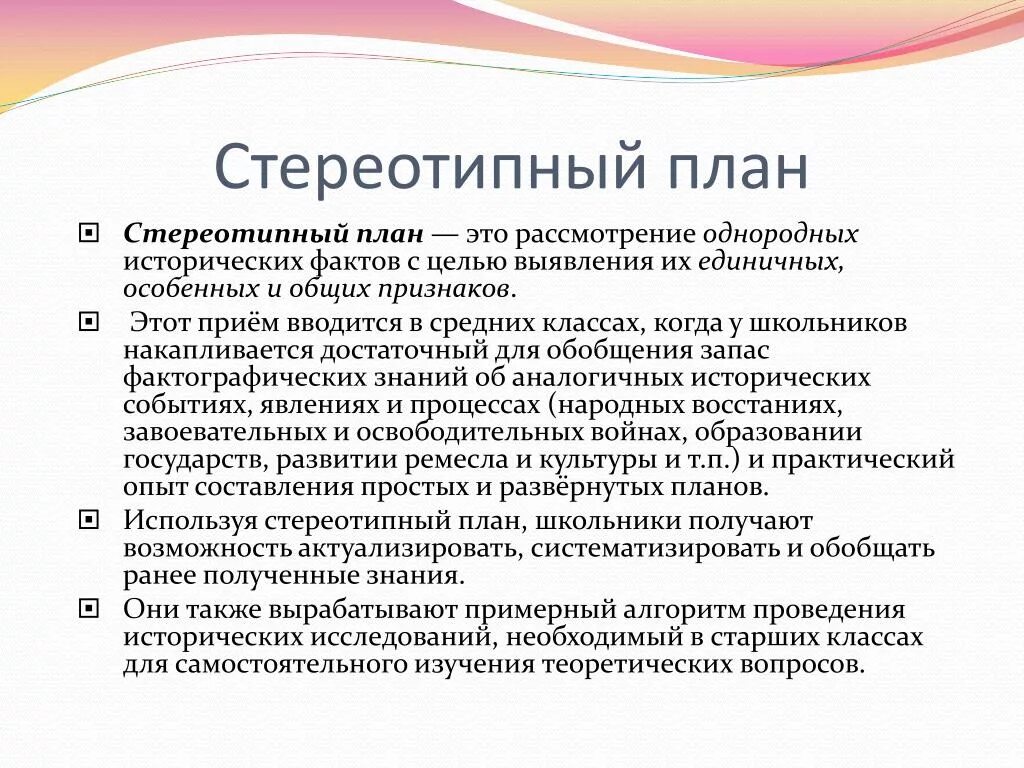 Стереотипный план

Стереотипный план — это рассмотрение однородных исторических фактов с целью выявления их единичных, особенных и общих признаков.

Этот приём вводится в средних классах, когда у школьников накапливается достаточный для обобщения запас фактографических знаний об аналогичных исторических событиях, явлениях и процессах (народных восстаниях, завоевательных и освободительных войнах, образовании государств, развитии ремесла и культуры и т.п.) и практический опыт составления простых и развёрнутых планов.

Используя стереотипный план, школьники получают возможность актуализировать, систематизировать и обобщать ранее полученные знания.

Они также вырабатывают примерный алгоритм проведения исторических исследований, необходимый в старших классах для самостоятельного изучения теоретических вопросов.